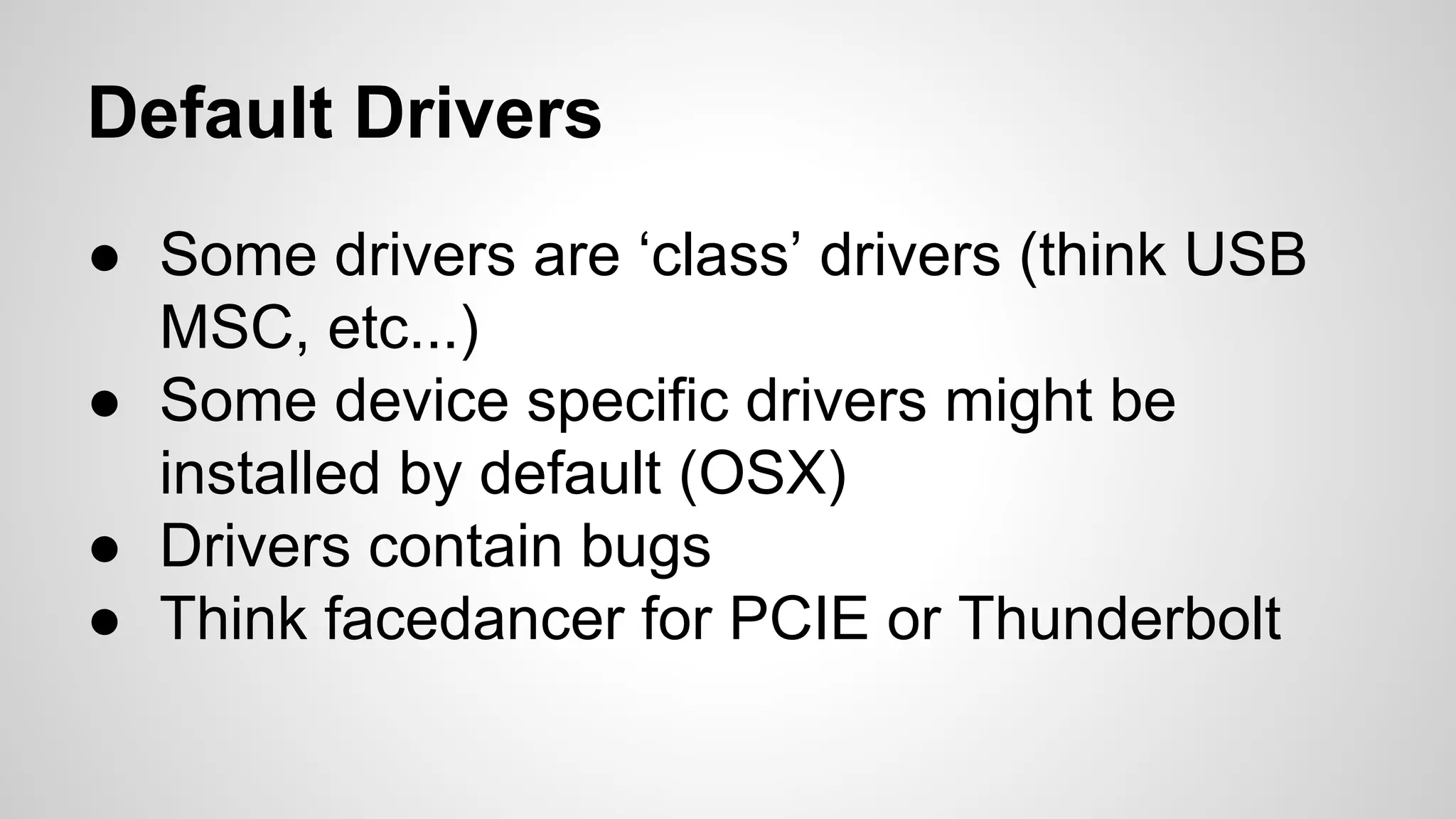 Default Drivers

● Some drivers are ‘class’ drivers (think USB MSC, etc...)
● Some device specific drivers might be installed by default (OSX)
● Drivers contain bugs
● Think facedancer for PCIE or Thunderbolt